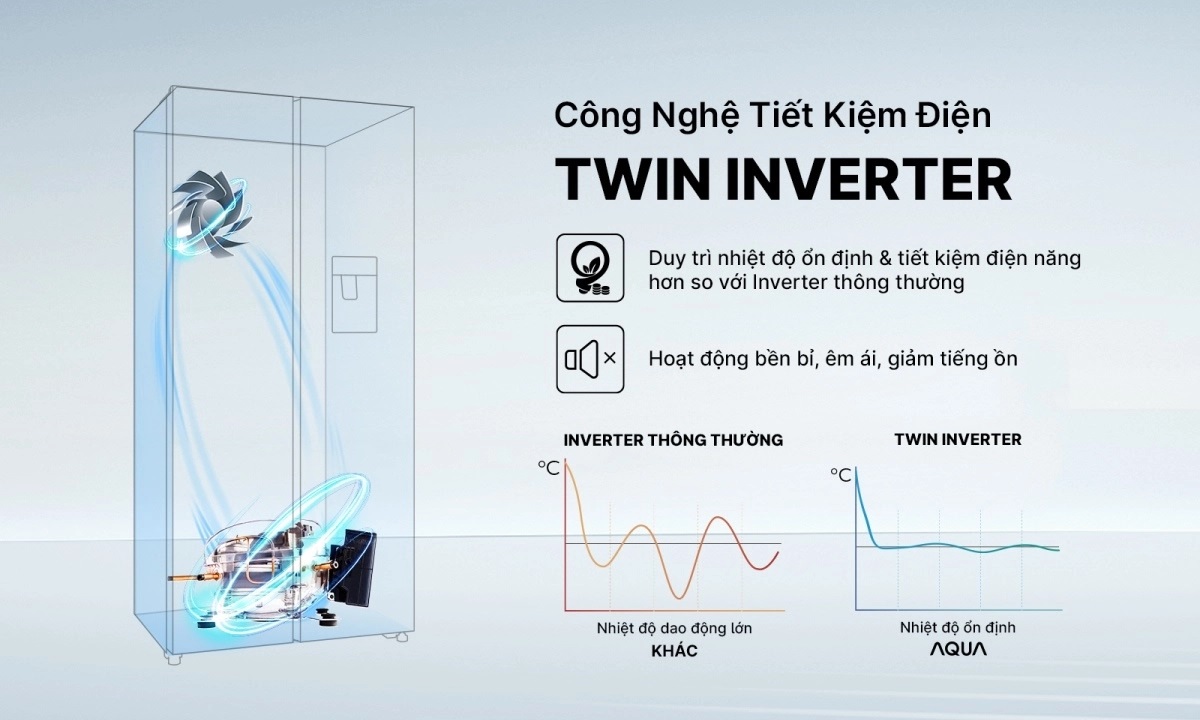 Công Nghệ Tiết Kiệm Điện

TWIN INVERTER

Duy trì nhiệt độ ổn định & tiết kiệm điện năng hơn so với Inverter thông thường

Hoạt động bền bỉ, êm ái, giảm tiếng ồn

INVERTER THÔNG THƯỜNG

°C

Nhiệt độ dao động lớn

KHÁC

TWIN INVERTER

°C

Nhiệt độ ổn định

AQUA